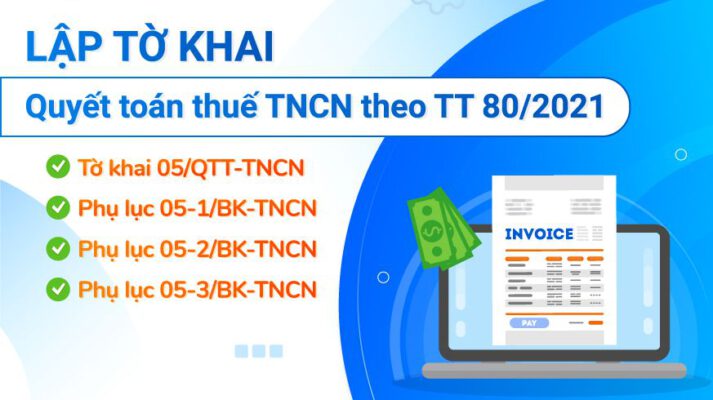 LẬP TỜ KHAI

Quyết toán thuế TNCN theo TT 80/2021

Tờ khai 05/QTT-TNCN

Phụ lục 05-1/BK-TNCN

Phụ lục 05-2/BK-TNCN

Phụ lục 05-3/BK-TNCN

INVOICE

PAY